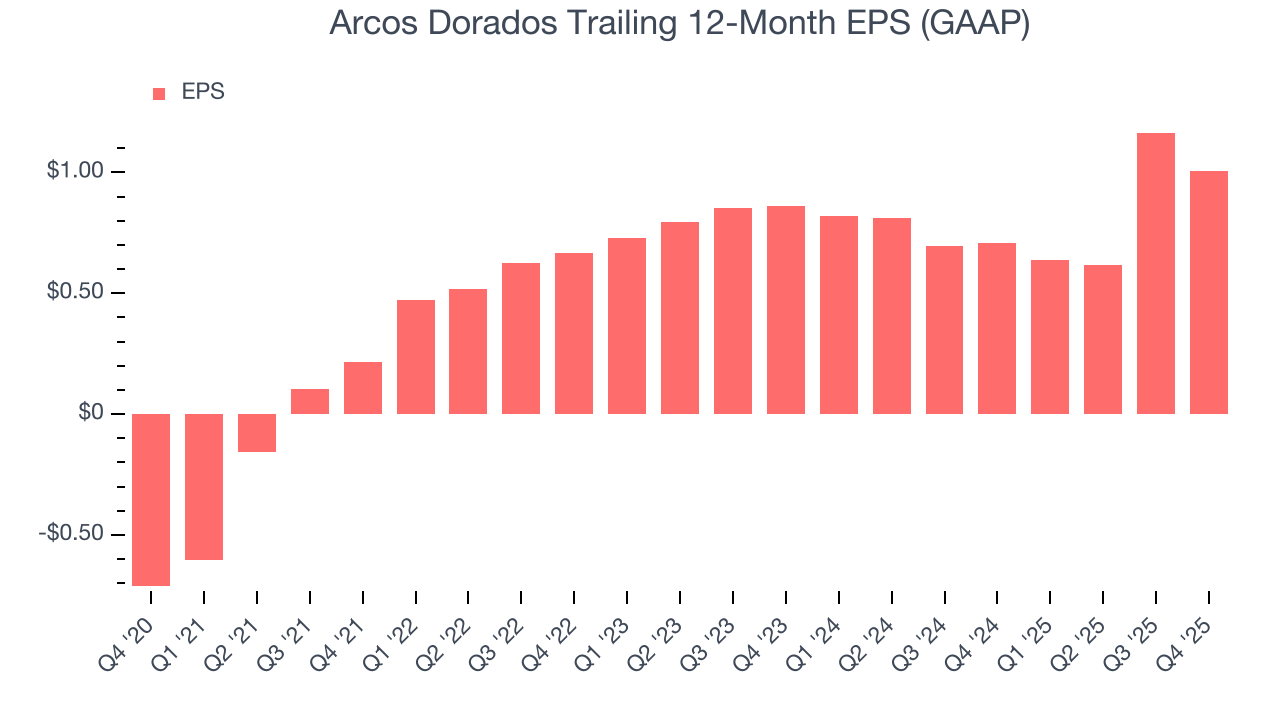 Arcos Dorados Trailing 12-Month EPS (GAAP)

EPS

$1.00
$0.50
$0
-$0.50

Q4 '20
Q1 '21
Q2 '21
Q3 '21
Q4 '21
Q1 '22
Q2 '22
Q3 '22
Q4 '22
Q1 '23
Q2 '23
Q3 '23
Q4 '23
Q1 '24
Q2 '24
Q3 '24
Q4 '24
Q1 '25
Q2 '25
Q3 '25
Q4 '25